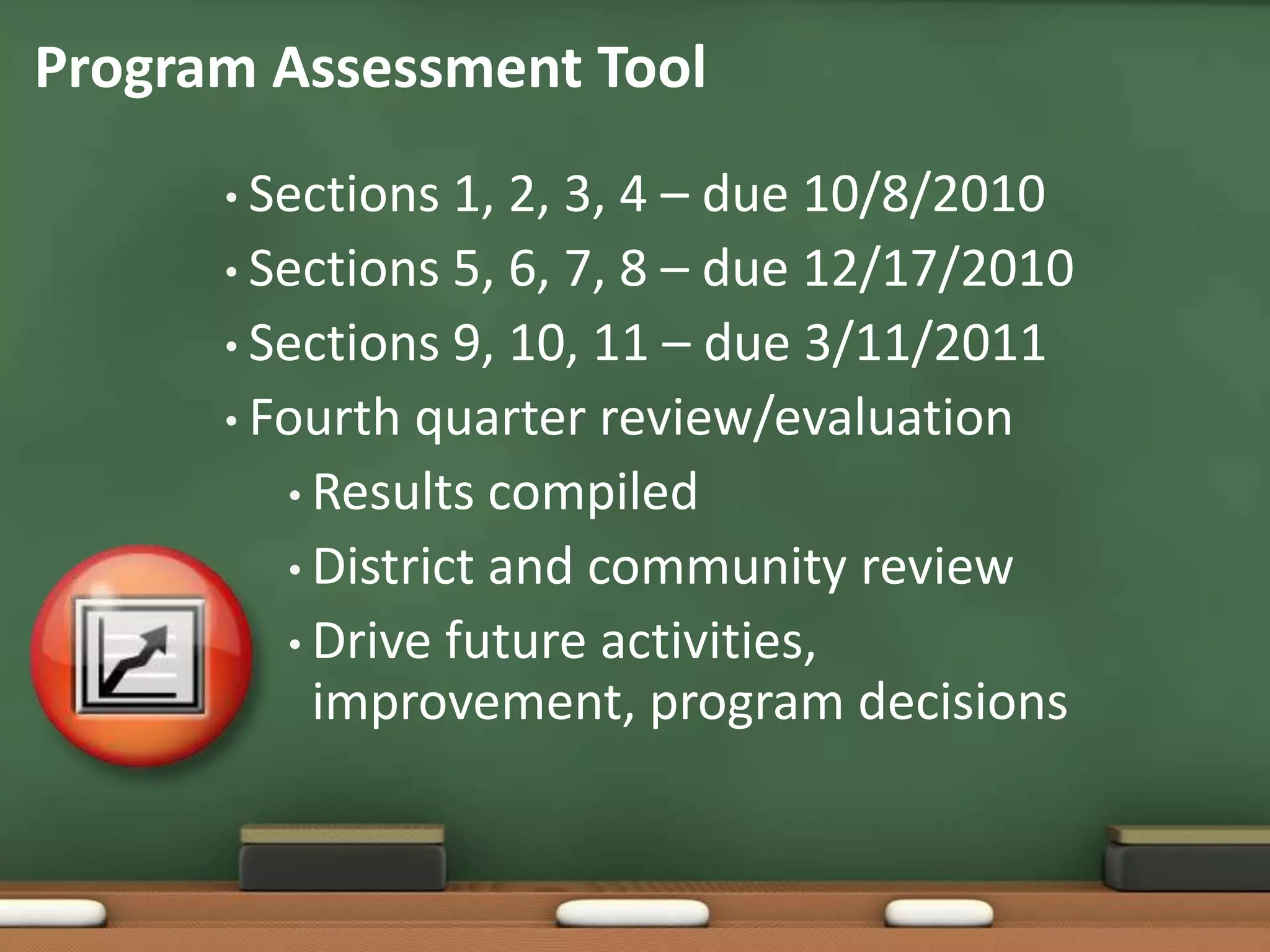 Program Assessment Tool

• Sections 1, 2, 3, 4 – due 10/8/2010
• Sections 5, 6, 7, 8 – due 12/17/2010
• Sections 9, 10, 11 – due 3/11/2011
• Fourth quarter review/evaluation
  • Results compiled
  • District and community review
  • Drive future activities, improvement, program decisions